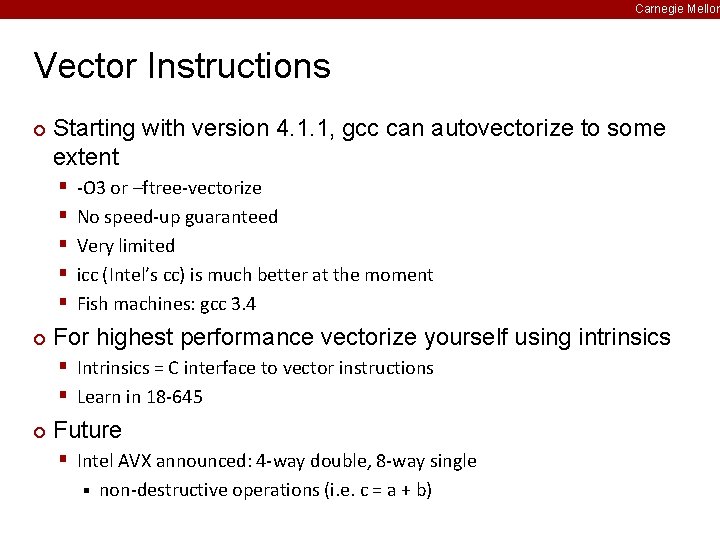 Carnegie Mellon

Vector Instructions

Starting with version 4.1.1, gcc can autovectorize to some extent

-O3 or –ftree-vectorize

No speed-up guaranteed

Very limited

icc (Intel's cc) is much better at the moment

Fish machines: gcc 3.4

For highest performance vectorize yourself using intrinsics

Intrinsics = C interface to vector instructions

Learn in 18-645

Future

Intel AVX announced: 4-way double, 8-way single

non-destructive operations (i.e. c = a + b)